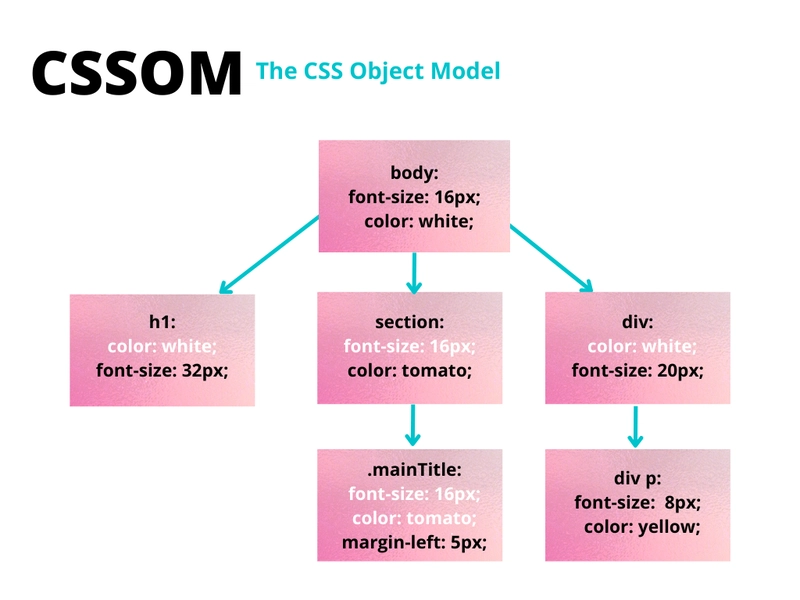 CSSOM The CSS Object Model

body:
font-size: 16px;
color: white;

h1:
color: white;
font-size: 32px;

section:
font-size: 16px;
color: tomato;

div:
color: white;
font-size: 20px;

.mainTitle:
font-size: 16px;
color: tomato;
margin-left: 5px;

div p:
font-size: 8px;
color: yellow;